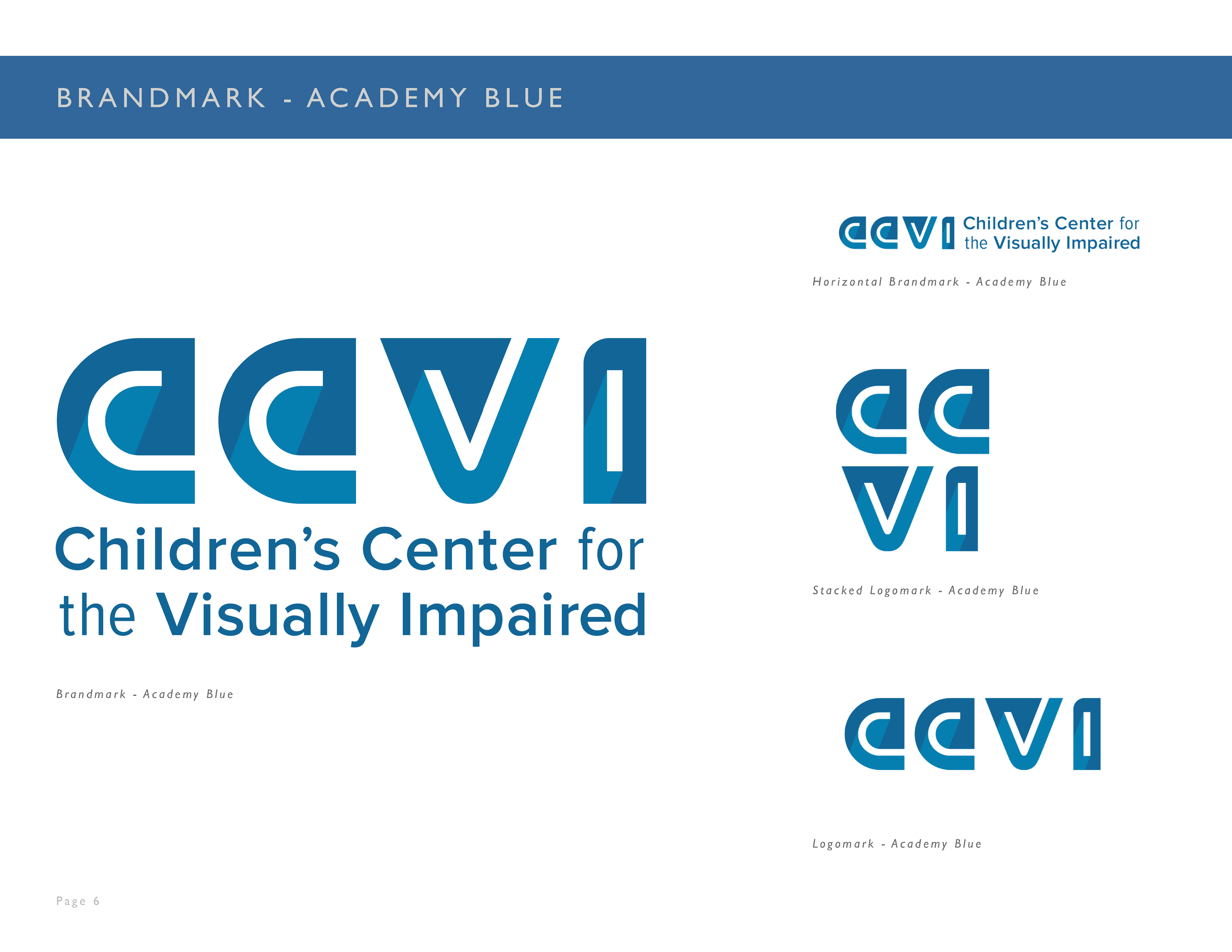 BRANDMARK - ACADEMY BLUE

CCVI
Children's Center for the Visually Impaired

Brandmark - Academy Blue

CCVI Children's Center for the Visually Impaired

Horizontal Brandmark - Academy Blue

CC
VI

Stacked Logomark - Academy Blue

CCVI

Logomark - Academy Blue

Page 6